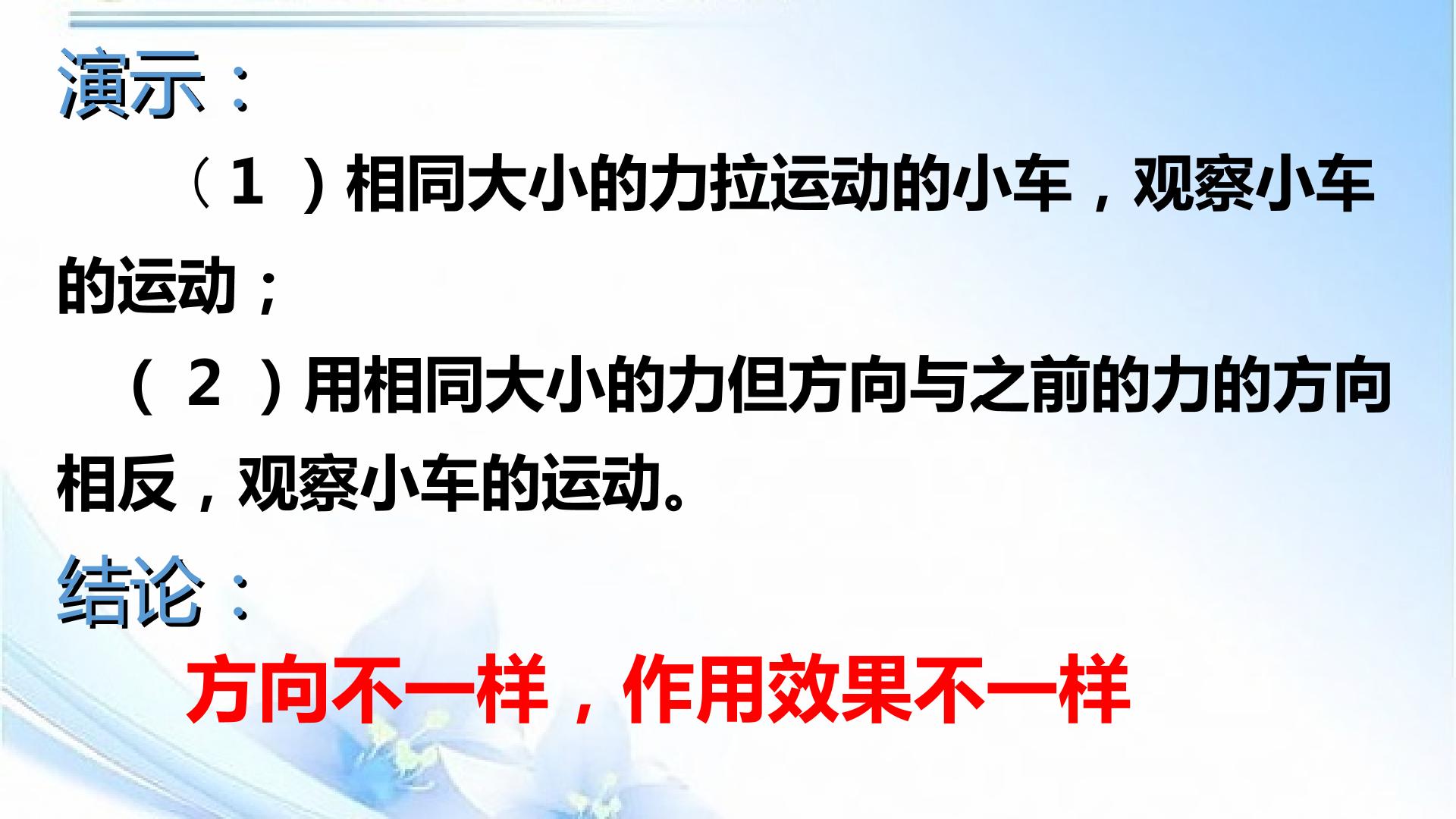 演示：

（1）相同大小的力拉运动的小车，观察小车的运动；

（2）用相同大小的力但方向与之前的力的方向相反，观察小车的运动。

结论：

方向不一样，作用效果不一样